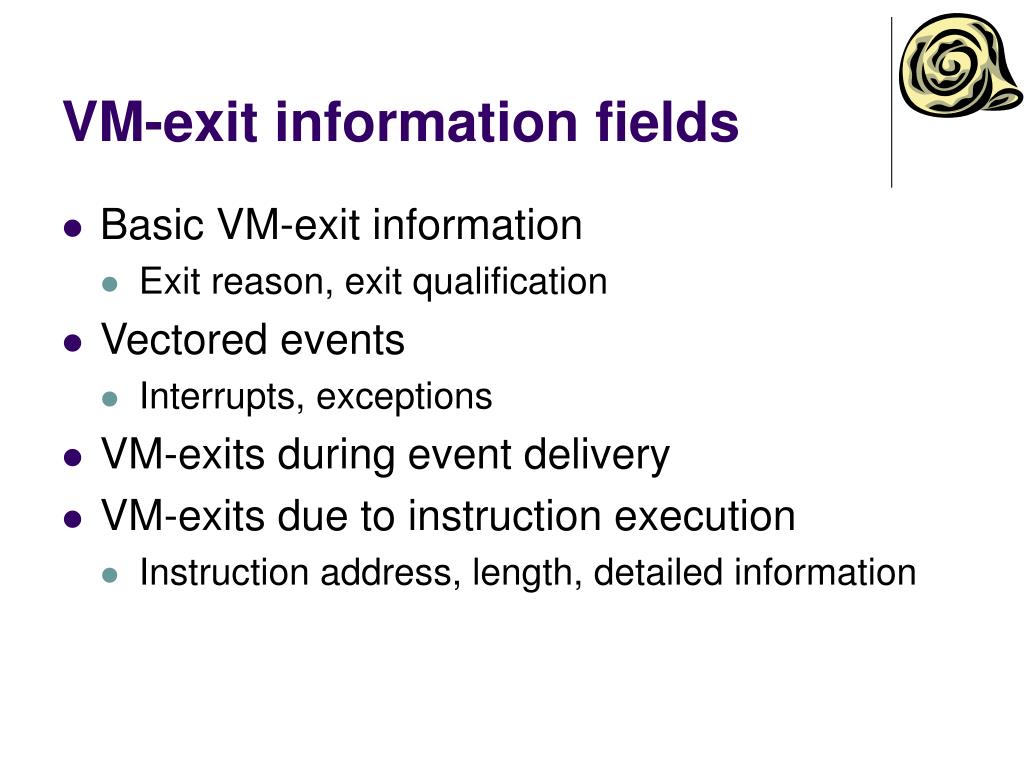 VM-exit information fields

- Basic VM-exit information
  - Exit reason, exit qualification
- Vectored events
  - Interrupts, exceptions
- VM-exits during event delivery
- VM-exits due to instruction execution
  - Instruction address, length, detailed information